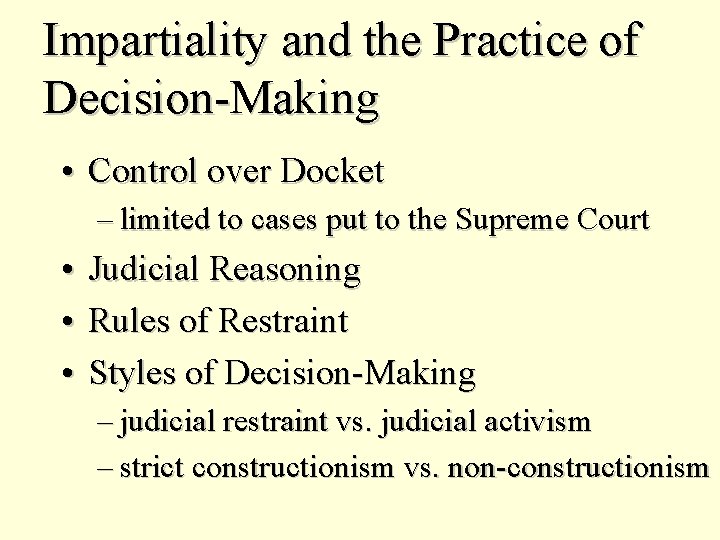 Impartiality and the Practice of Decision-Making

• Control over Docket
– limited to cases put to the Supreme Court
• Judicial Reasoning
• Rules of Restraint
• Styles of Decision-Making
– judicial restraint vs. judicial activism
– strict constructionism vs. non-constructionism